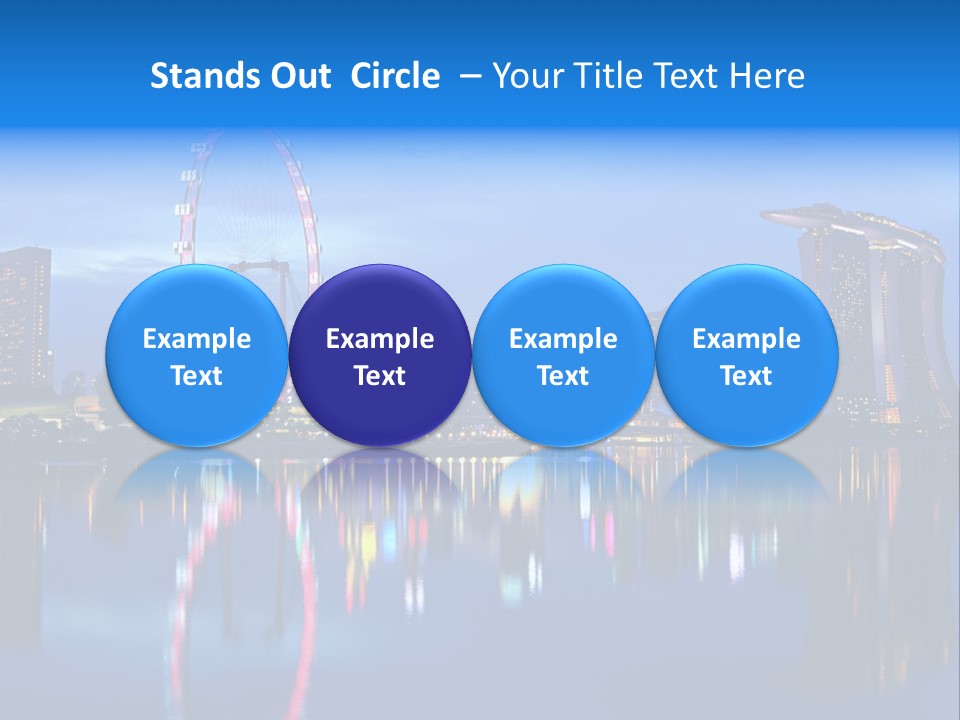 Stands Out Circle – Your Title Text Here

Example Text

Example Text

Example Text

Example Text